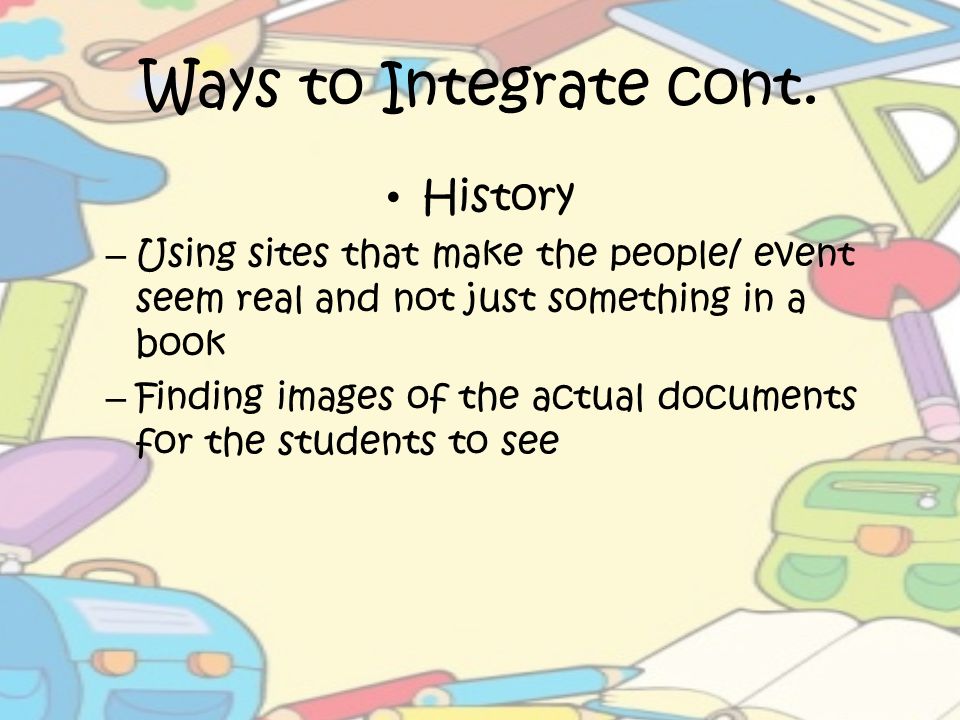 Ways to Integrate cont.

• History

– Using sites that make the people/ event seem real and not just something in a book

– Finding images of the actual documents for the students to see